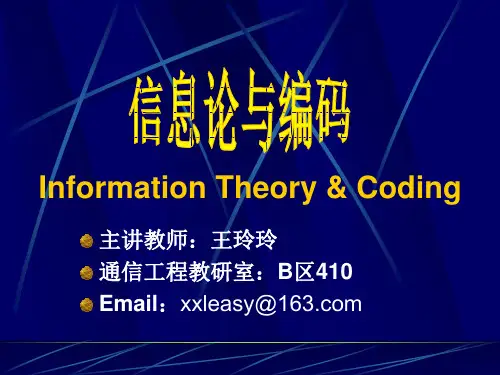 信息论与编码

Information Theory & Coding

主讲教师：王玲玲
通信工程教研室：B区410
Email：xxleasy@163.com